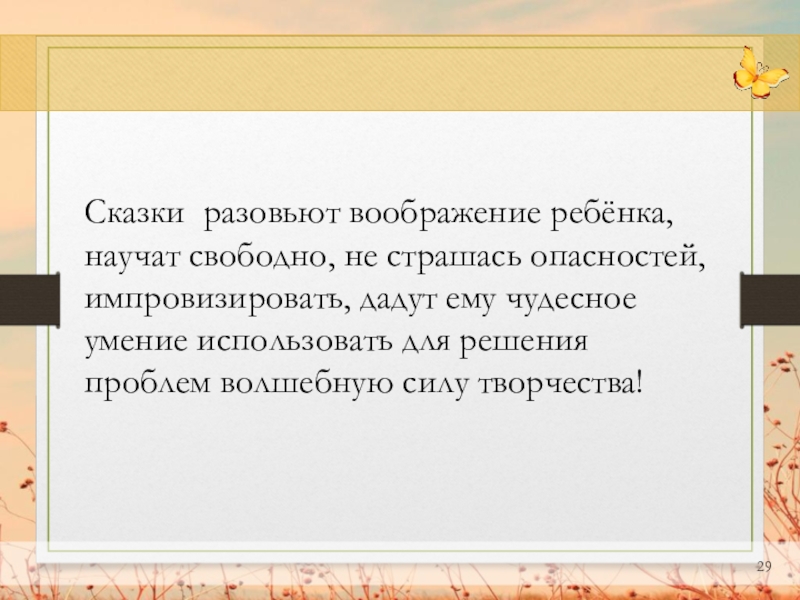 Сказки разовьют воображение ребёнка, научат свободно, не страшась опасностей, импровизировать, дадут ему чудесное умение использовать для решения проблем волшебную силу творчества!

29